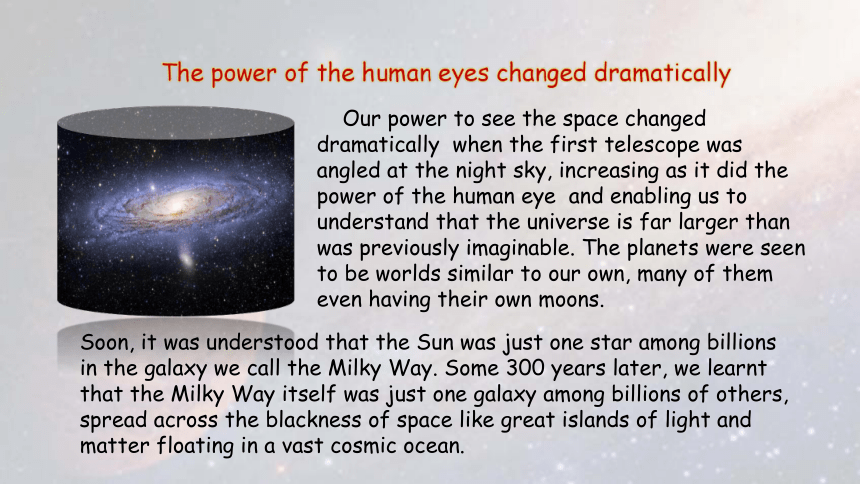 The power of the human eyes changed dramatically

Our power to see the space changed dramatically when the first telescope was angled at the night sky, increasing as it did the power of the human eye and enabling us to understand that the universe is far larger than was previously imaginable. The planets were seen to be worlds similar to our own, many of them even having their own moons.

Soon, it was understood that the Sun was just one star among billions in the galaxy we call the Milky Way. Some 300 years later, we learnt that the Milky Way itself was just one galaxy among billions of others, spread across the blackness of space like great islands of light and matter floating in a vast cosmic ocean.